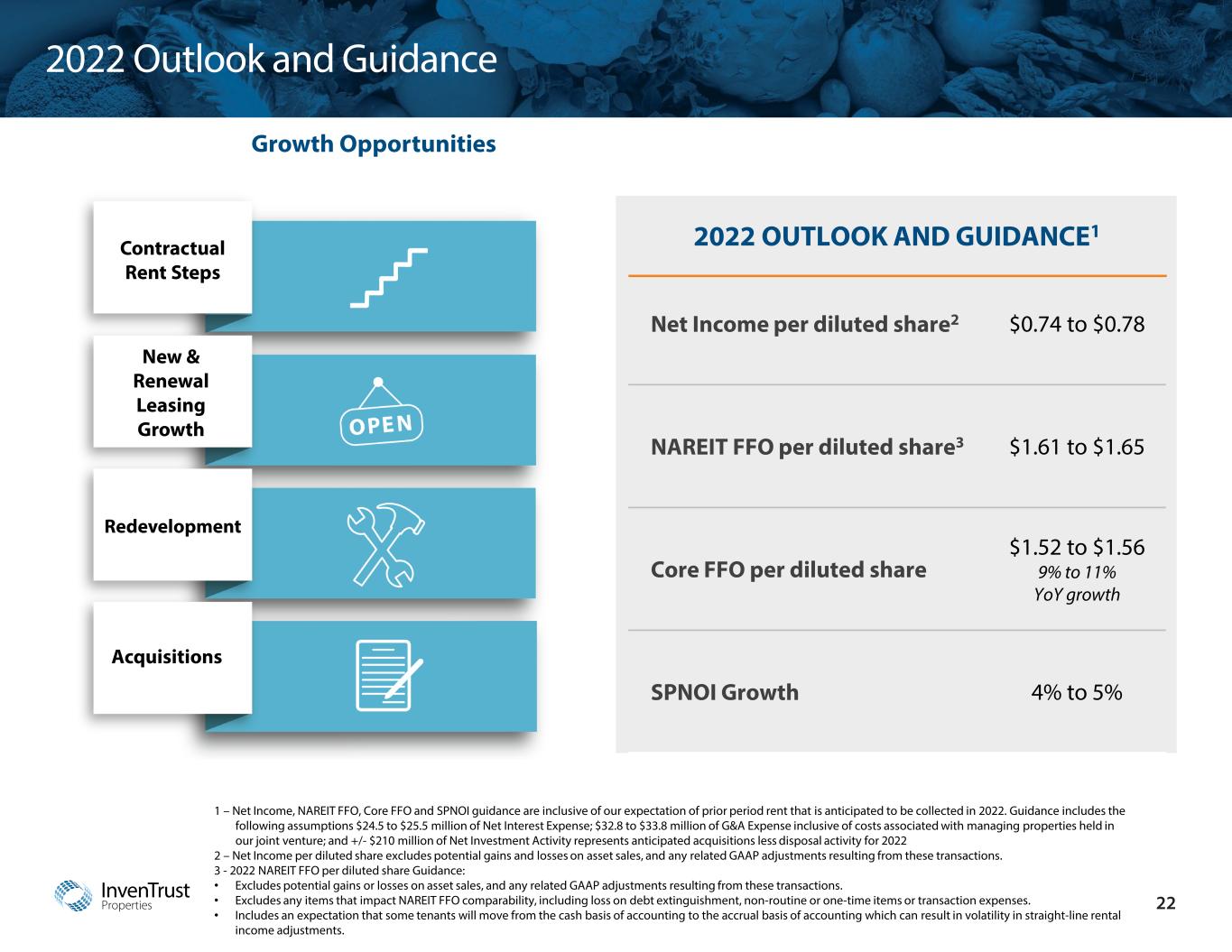 2022 Outlook and Guidance

Growth Opportunities

Contractual Rent Steps

New & Renewal Leasing Growth

OPEN

Redevelopment

Acquisitions

2022 OUTLOOK AND GUIDANCE$^1$

| | |
|---|---|
| Net Income per diluted share$^2$ | \$0.74 to \$0.78 |
| NAREIT FFO per diluted share$^3$ | \$1.61 to \$1.65 |
| Core FFO per diluted share | \$1.52 to \$1.56 9% to 11% YoY growth |
| SPNOI Growth | 4% to 5% |

1 – Net Income, NAREIT FFO, Core FFO and SPNOI guidance are inclusive of our expectation of prior period rent that is anticipated to be collected in 2022. Guidance includes the following assumptions \$24.5 to \$25.5 million of Net Interest Expense; \$32.8 to \$33.8 million of G&A Expense inclusive of costs associated with managing properties held in our joint venture; and +/- \$210 million of Net Investment Activity represents anticipated acquisitions less disposal activity for 2022
2 – Net Income per diluted share excludes potential gains and losses on asset sales, and any related GAAP adjustments resulting from these transactions.
3 - 2022 NAREIT FFO per diluted share Guidance:
• Excludes potential gains or losses on asset sales, and any related GAAP adjustments resulting from these transactions.
• Excludes any items that impact NAREIT FFO comparability, including loss on debt extinguishment, non-routine or one-time items or transaction expenses.
• Includes an expectation that some tenants will move from the cash basis of accounting to the accrual basis of accounting which can result in volatility in straight-line rental income adjustments.

InvenTrust Properties

22